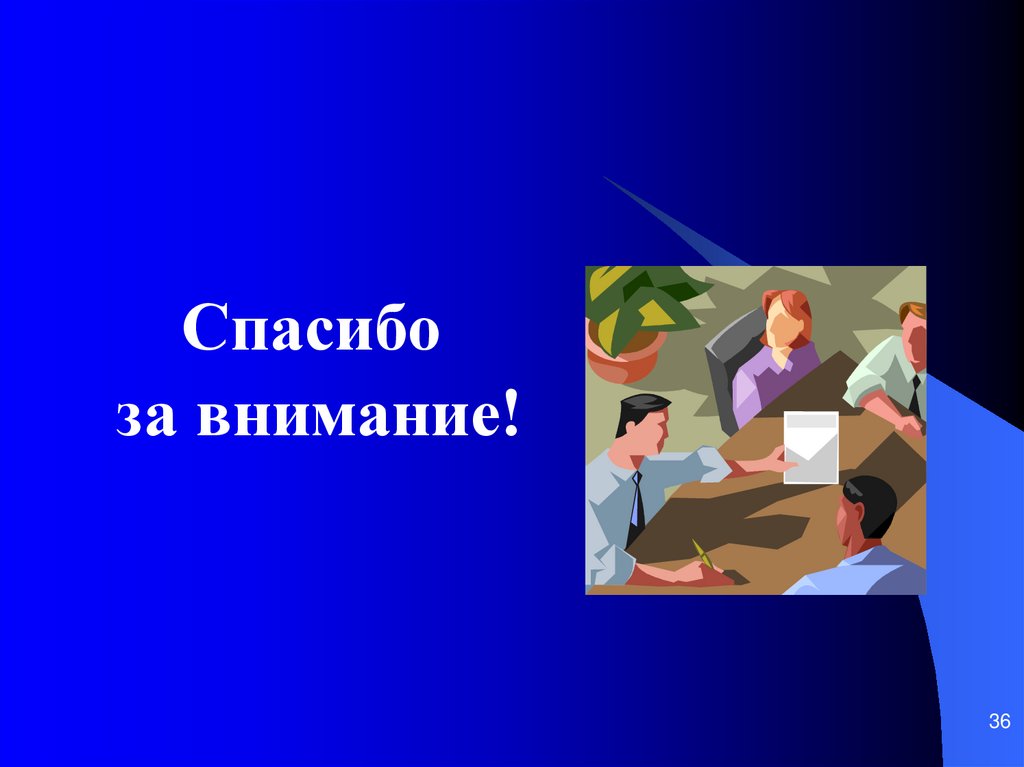 Спасибо
за внимание!

36